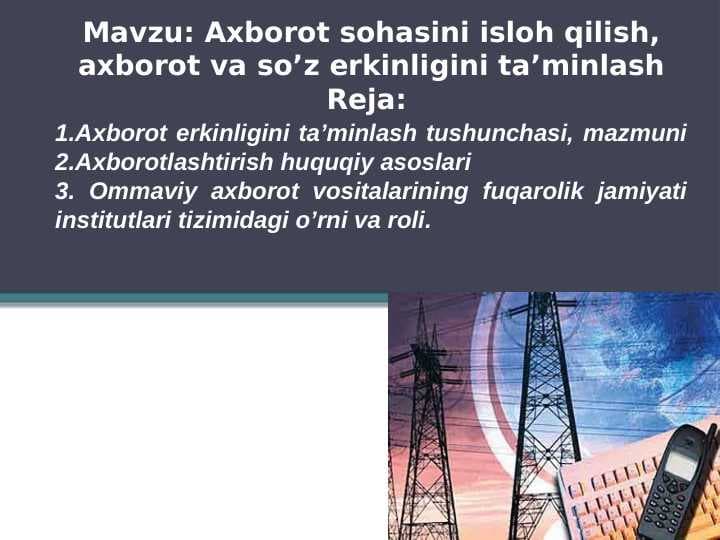 Mavzu: Axborot sohasini isloh qilish, axborot va so’z erkinligini ta’minlash
Reja:

1.Axborot erkinligini ta’minlash tushunchasi, mazmuni
2.Axborotlashtirish huquqiy asoslari
3. Ommaviy axborot vositalarining fuqarolik jamiyati institutlari tizimidagi o’rni va roli.